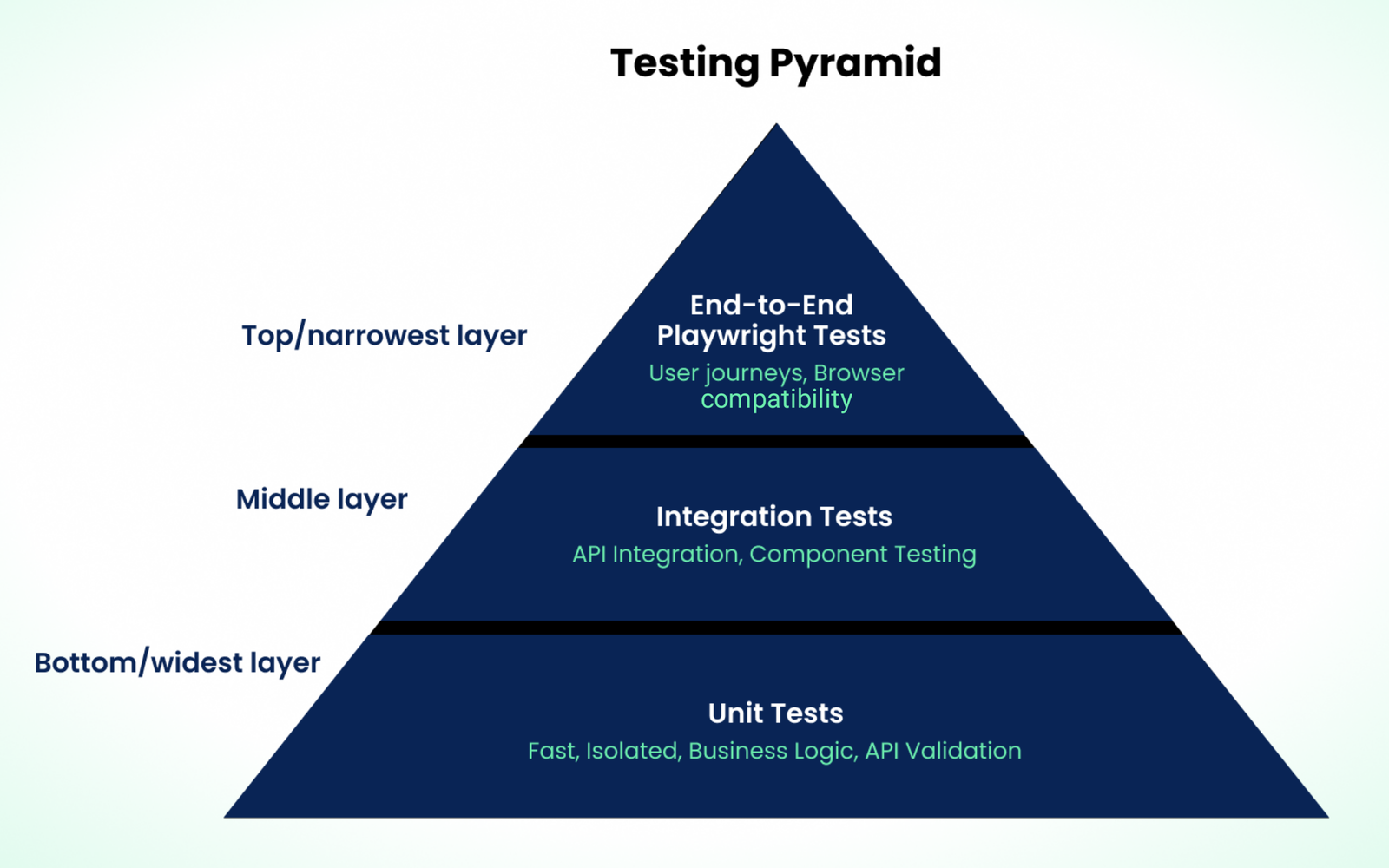 Testing Pyramid

Top/narrowest layer

End-to-End Playwright Tests

User journeys, Browser compatibility

Middle layer

Integration Tests

API Integration, Component Testing

Bottom/widest layer

Unit Tests

Fast, Isolated, Business Logic, API Validation